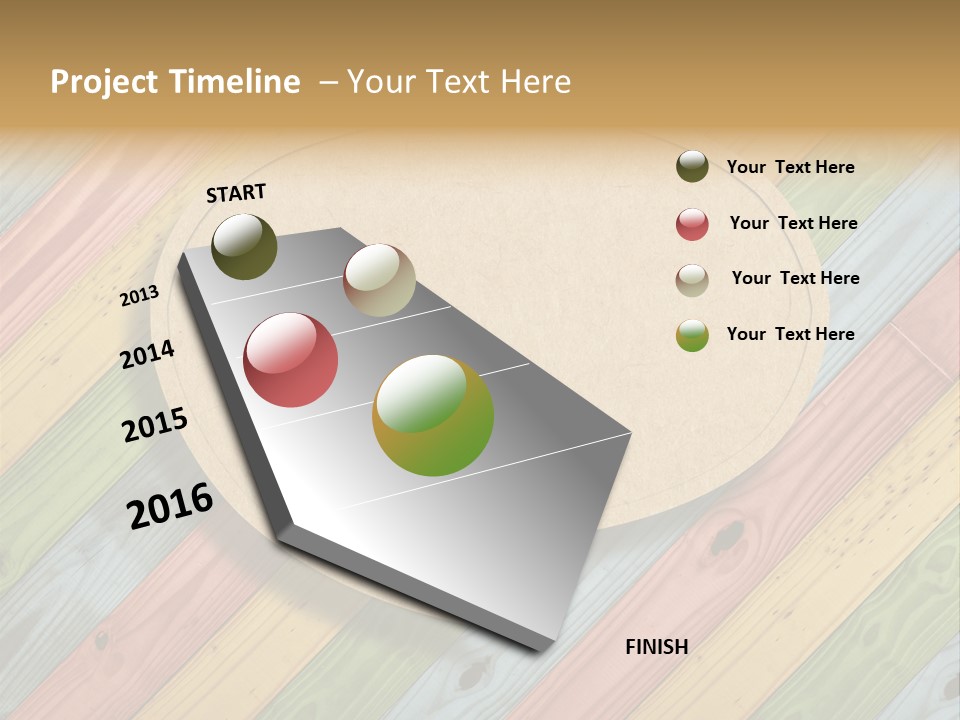 Project Timeline – Your Text Here

START

2013

2014

2015

2016

FINISH

Your Text Here

Your Text Here

Your Text Here

Your Text Here